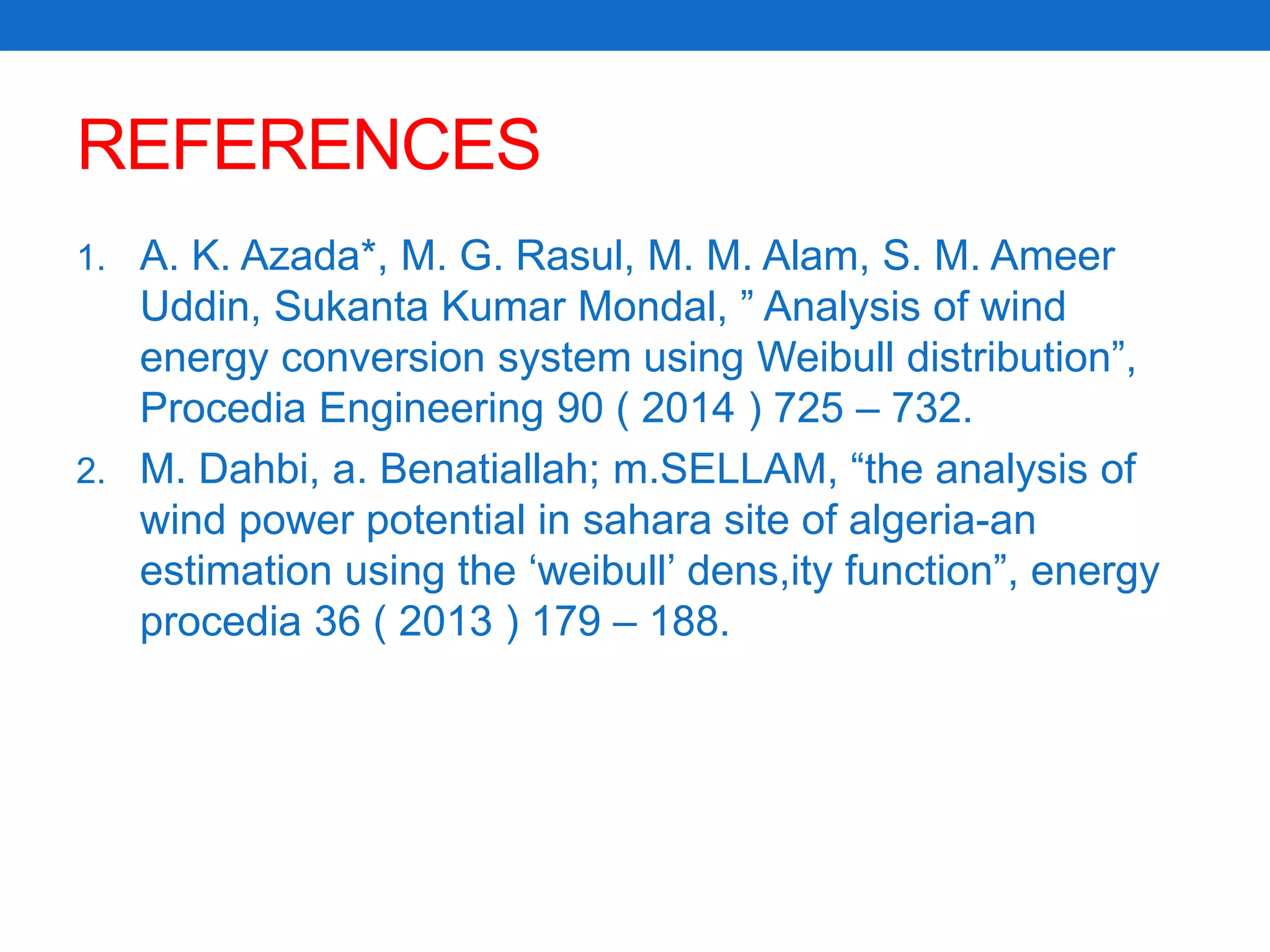 REFERENCES

1. A. K. Azada*, M. G. Rasul, M. M. Alam, S. M. Ameer Uddin, Sukanta Kumar Mondal, ” Analysis of wind energy conversion system using Weibull distribution”, Procedia Engineering 90 ( 2014 ) 725 – 732.

2. M. Dahbi, a. Benatiallah; m.SELLAM, “the analysis of wind power potential in sahara site of algeria-an estimation using the ‘weibull’ dens,ity function”, energy procedia 36 ( 2013 ) 179 – 188.